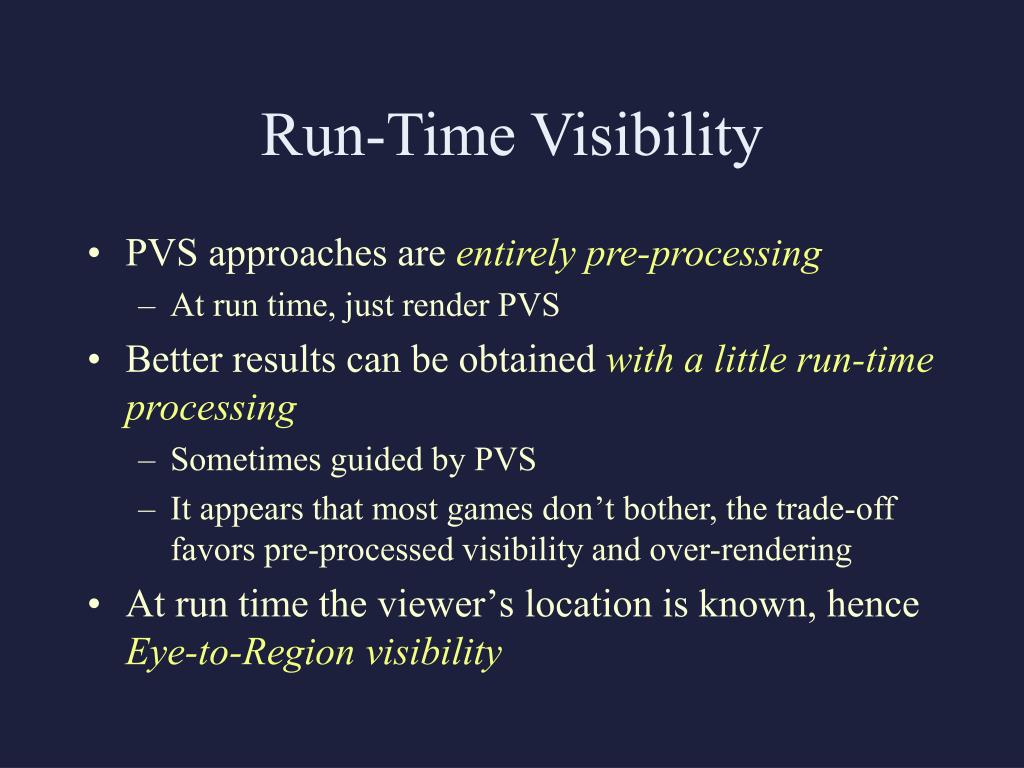 Run-Time Visibility

• PVS approaches are entirely pre-processing
– At run time, just render PVS
• Better results can be obtained with a little run-time processing
– Sometimes guided by PVS
– It appears that most games don’t bother, the trade-off favors pre-processed visibility and over-rendering
• At run time the viewer’s location is known, hence Eye-to-Region visibility